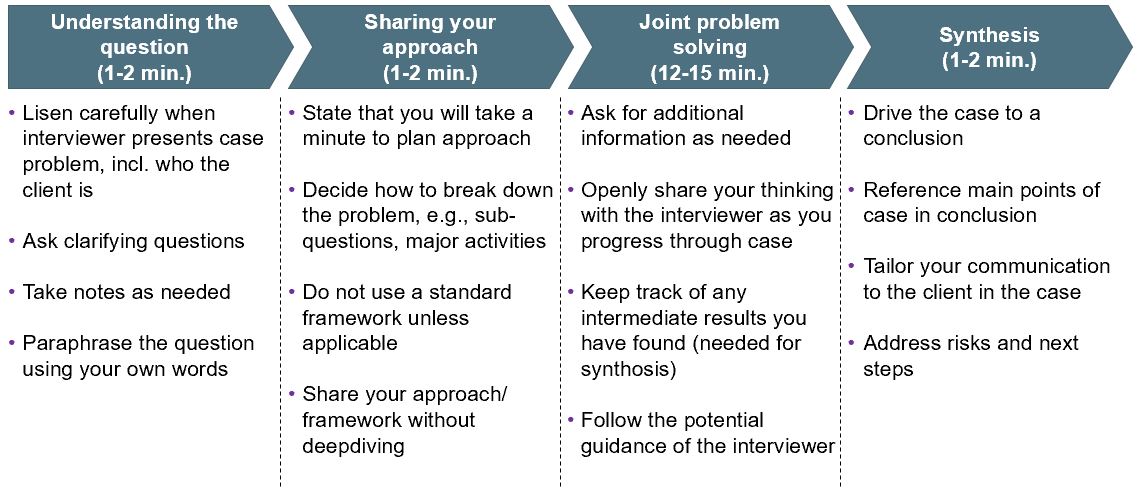 Understanding the question (1-2 min.)

• Lisen carefully when interviewer presents case problem, incl. who the client is

• Ask clarifying questions

• Take notes as needed

• Paraphrase the question using your own words

Sharing your approach (1-2 min.)

• State that you will take a minute to plan approach

• Decide how to break down the problem, e.g., sub-questions, major activities

• Do not use a standard framework unless applicable

• Share your approach/ framework without deepdiving

Joint problem solving (12-15 min.)

• Ask for additional information as needed

• Openly share your thinking with the interviewer as you progress through case

• Keep track of any intermediate results you have found (needed for synthosis)

• Follow the potential guidance of the interviewer

Synthesis (1-2 min.)

• Drive the case to a conclusion

• Reference main points of case in conclusion

• Tailor your communication to the client in the case

• Address risks and next steps